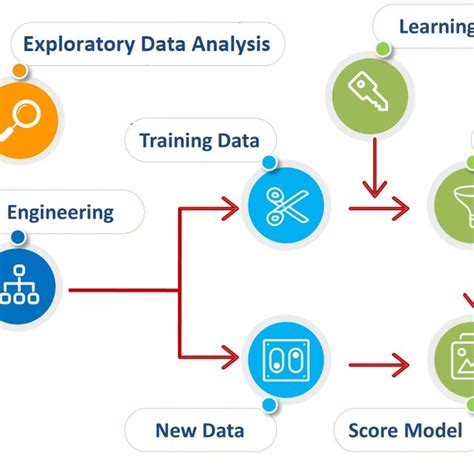 Exploratory Data Analysis

Learning

Training Data

Engineering

New Data

Score Model